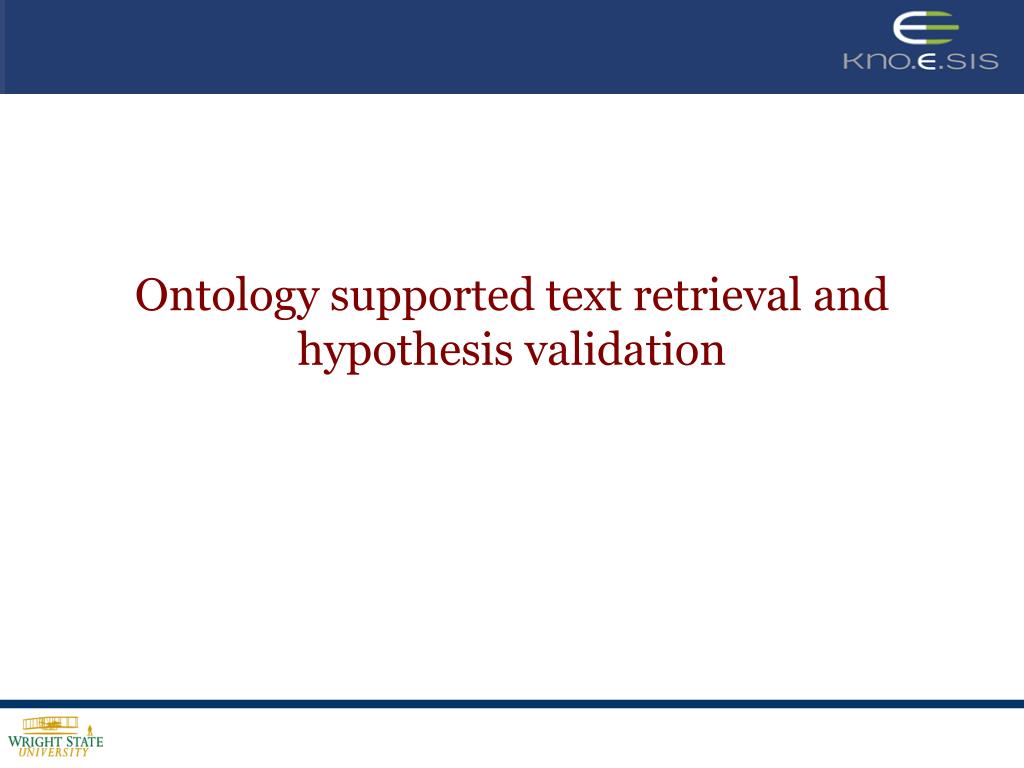 KNO.E.SIS

Ontology supported text retrieval and hypothesis validation

WRIGHT STATE UNIVERSITY